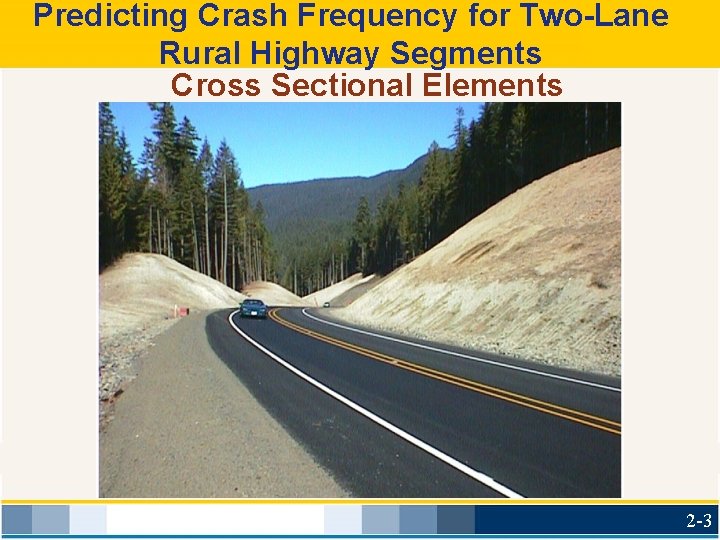 Predicting Crash Frequency for Two-Lane Rural Highway Segments

Cross Sectional Elements

2-3